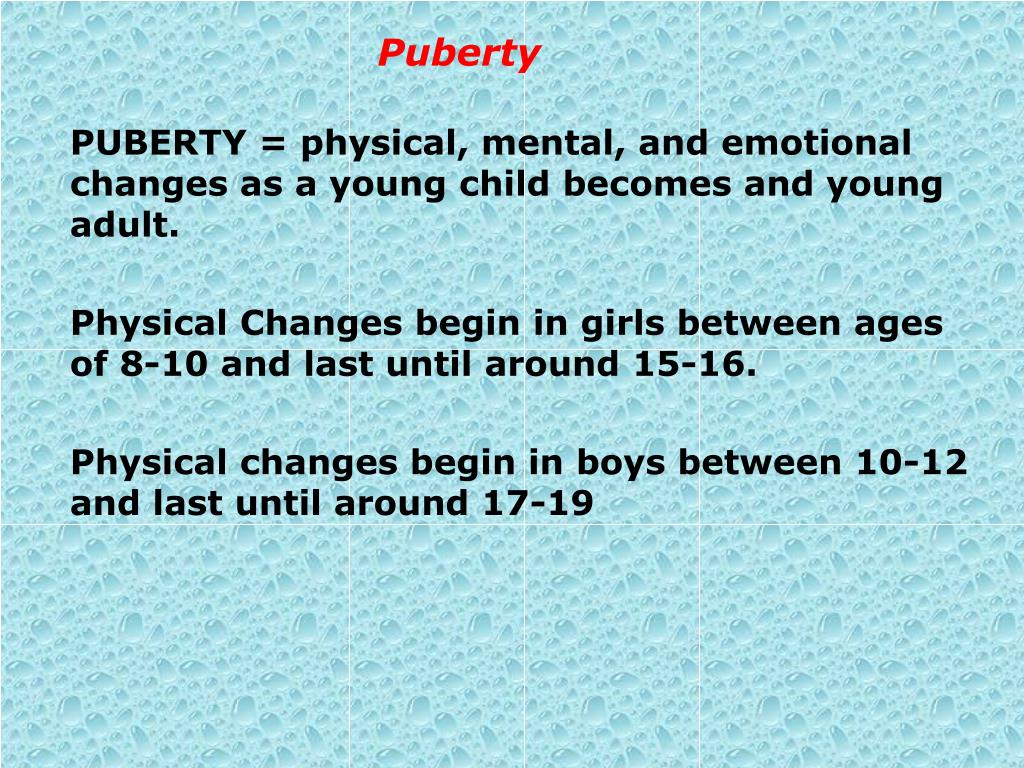 Puberty

PUBERTY = physical, mental, and emotional changes as a young child becomes and young adult.

Physical Changes begin in girls between ages of 8-10 and last until around 15-16.

Physical changes begin in boys between 10-12 and last until around 17-19